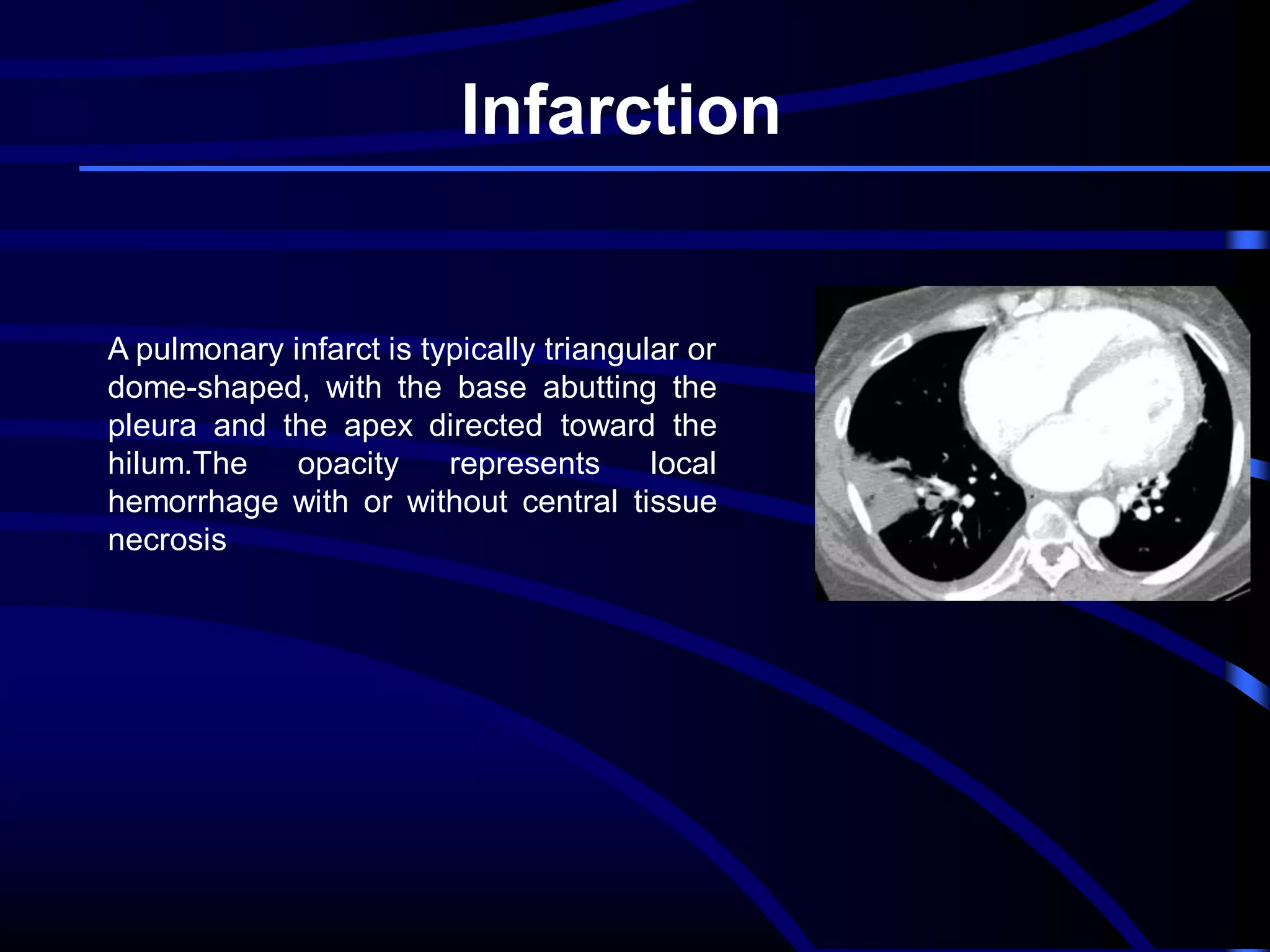 Infarction

A pulmonary infarct is typically triangular or dome-shaped, with the base abutting the pleura and the apex directed toward the hilum.The opacity represents local hemorrhage with or without central tissue necrosis